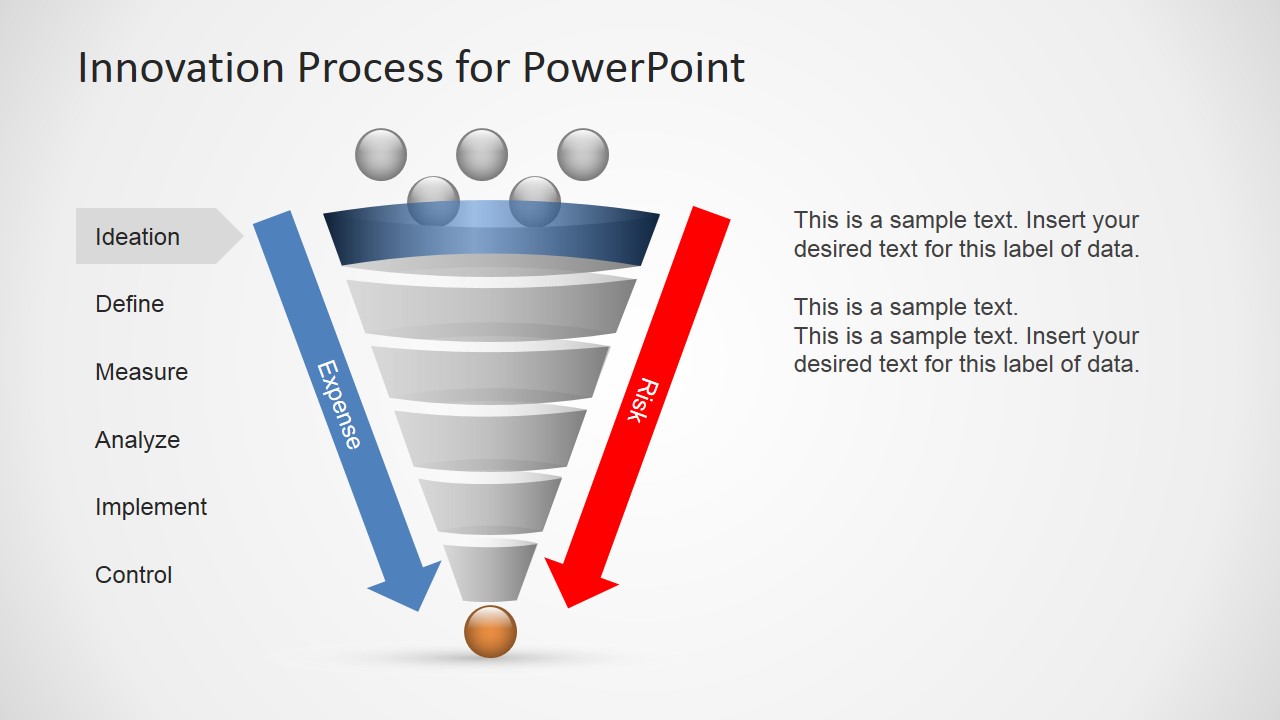 Innovation Process for PowerPoint

Ideation

Define

Measure

Analyze

Implement

Control

Expense

Risk

This is a sample text. Insert your desired text for this label of data.

This is a sample text.
This is a sample text. Insert your desired text for this label of data.